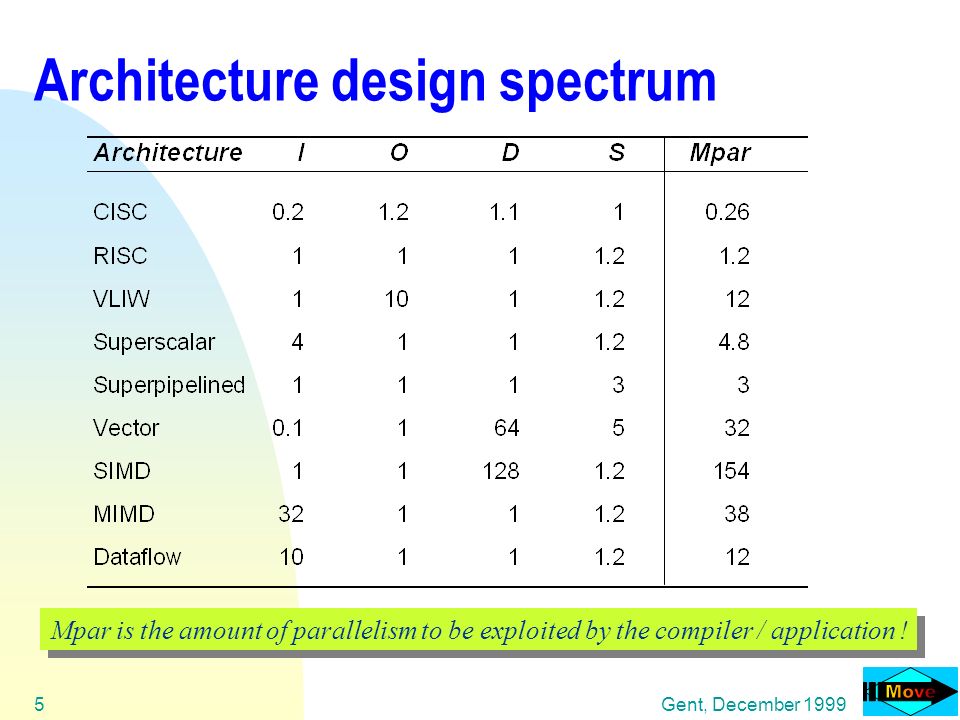 Architecture design spectrum

| Architecture | I | O | D | S | Mpar |
|---|---|---|---|---|---|
| CISC | 0.2 | 1.2 | 1.1 | 1 | 0.26 |
| RISC | 1 | 1 | 1 | 1.2 | 1.2 |
| VLIW | 1 | 10 | 1 | 1.2 | 12 |
| Superscalar | 4 | 1 | 1 | 1.2 | 4.8 |
| Superpipelined | 1 | 1 | 1 | 3 | 3 |
| Vector | 0.1 | 1 | 64 | 5 | 32 |
| SIMD | 1 | 1 | 128 | 1.2 | 154 |
| MIMD | 32 | 1 | 1 | 1.2 | 38 |
| Dataflow | 10 | 1 | 1 | 1.2 | 12 |

Mpar is the amount of parallelism to be exploited by the compiler / application !

5

Gent, December 1999

Move